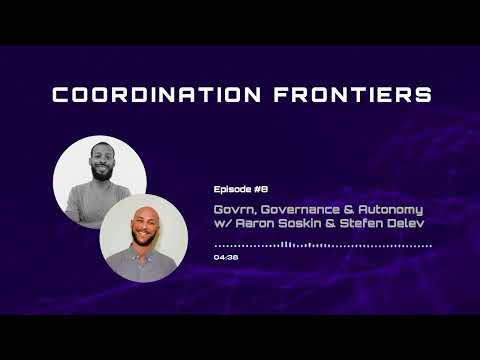 COORDINATION FRONTIERS

Episode #8

Govrn, Governance & Autonomy w/ Aaron Soskin & Stefen Delev

04:38